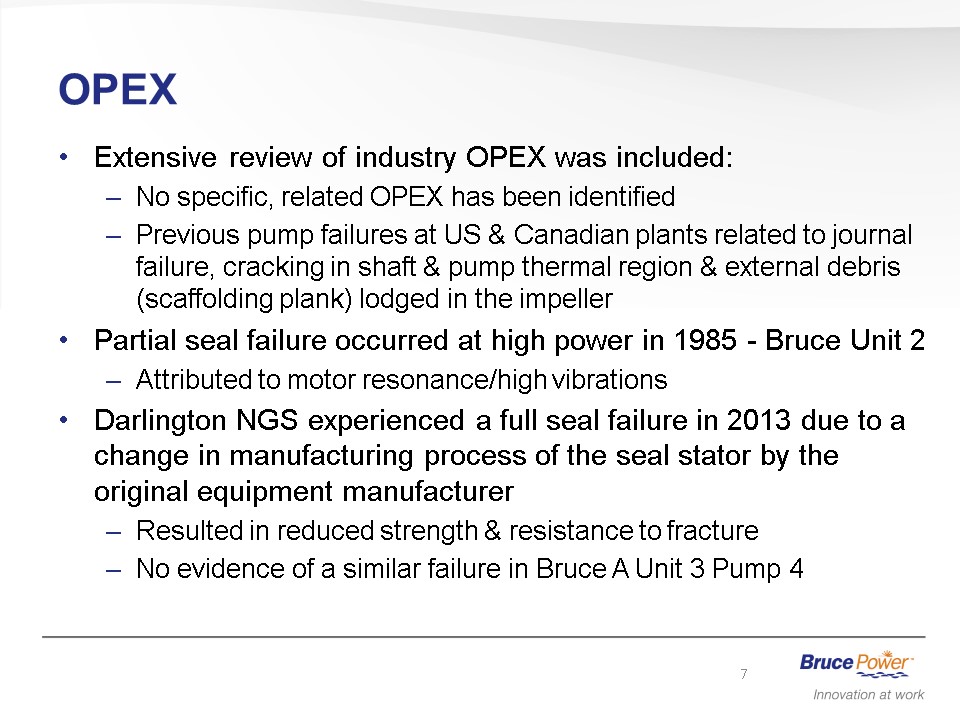 OPEX

• Extensive review of industry OPEX was included:
  – No specific, related OPEX has been identified
  – Previous pump failures at US & Canadian plants related to journal failure, cracking in shaft & pump thermal region & external debris (scaffolding plank) lodged in the impeller

• Partial seal failure occurred at high power in 1985 - Bruce Unit 2
  – Attributed to motor resonance/high vibrations

• Darlington NGS experienced a full seal failure in 2013 due to a change in manufacturing process of the seal stator by the original equipment manufacturer
  – Resulted in reduced strength & resistance to fracture
  – No evidence of a similar failure in Bruce A Unit 3 Pump 4

7

Bruce Power™

Innovation at work